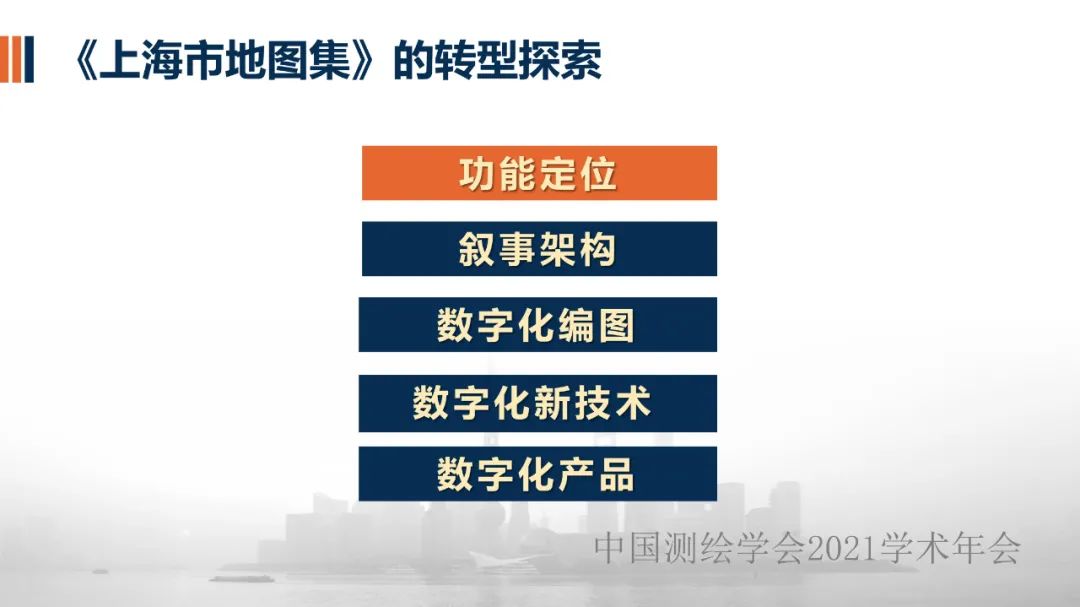 《上海市地图集》的转型探索

功能定位

叙事架构

数字化编图

数字化新技术

数字化产品

中国测绘学会2021学术年会